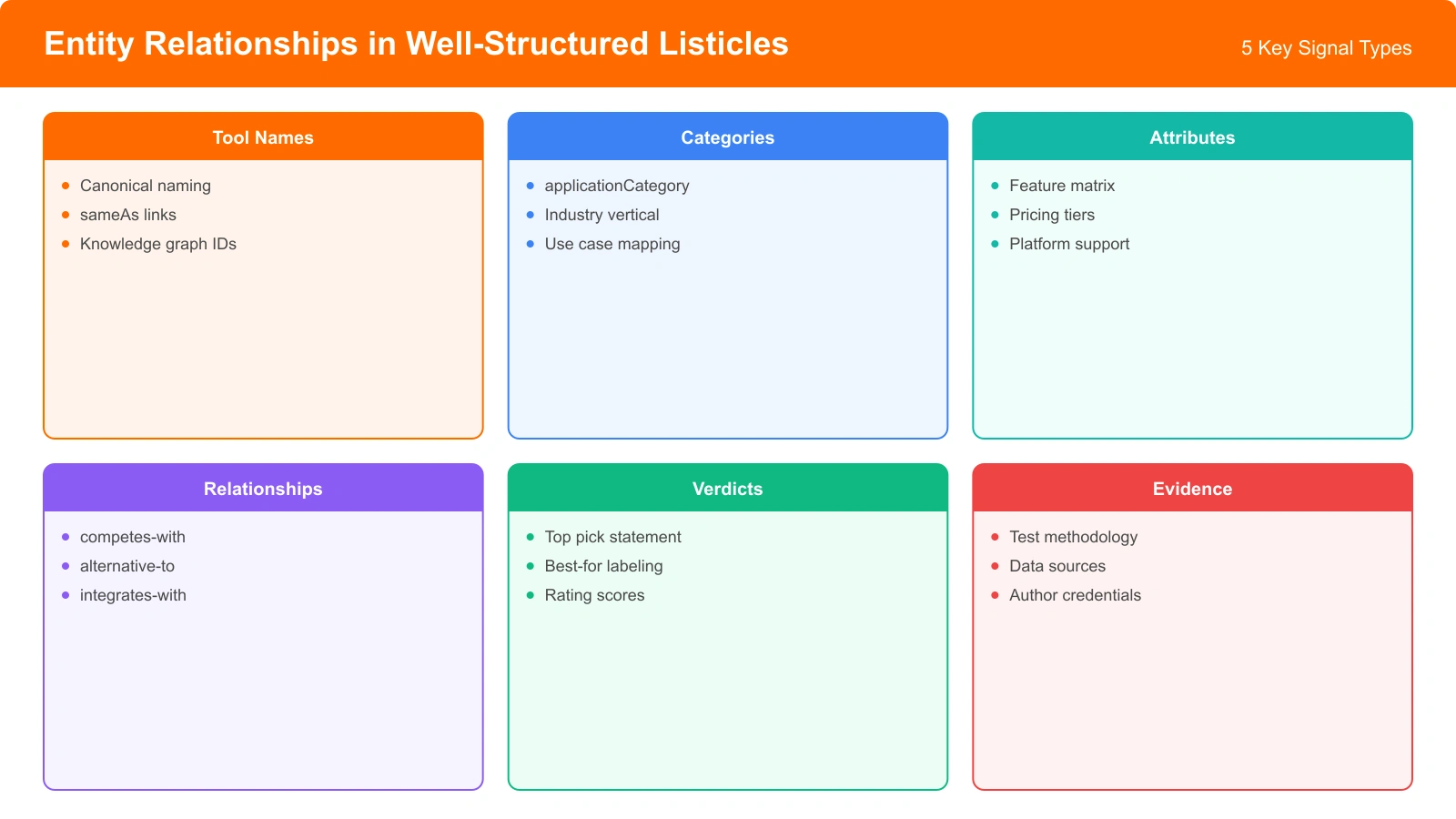 Entity Relationships in Well-Structured Listicles

5 Key Signal Types

Tool Names
- Canonical naming
- sameAs links
- Knowledge graph IDs

Categories
- applicationCategory
- Industry vertical
- Use case mapping

Attributes
- Feature matrix
- Pricing tiers
- Platform support

Relationships
- competes-with
- alternative-to
- integrates-with

Verdicts
- Top pick statement
- Best-for labeling
- Rating scores

Evidence
- Test methodology
- Data sources
- Author credentials